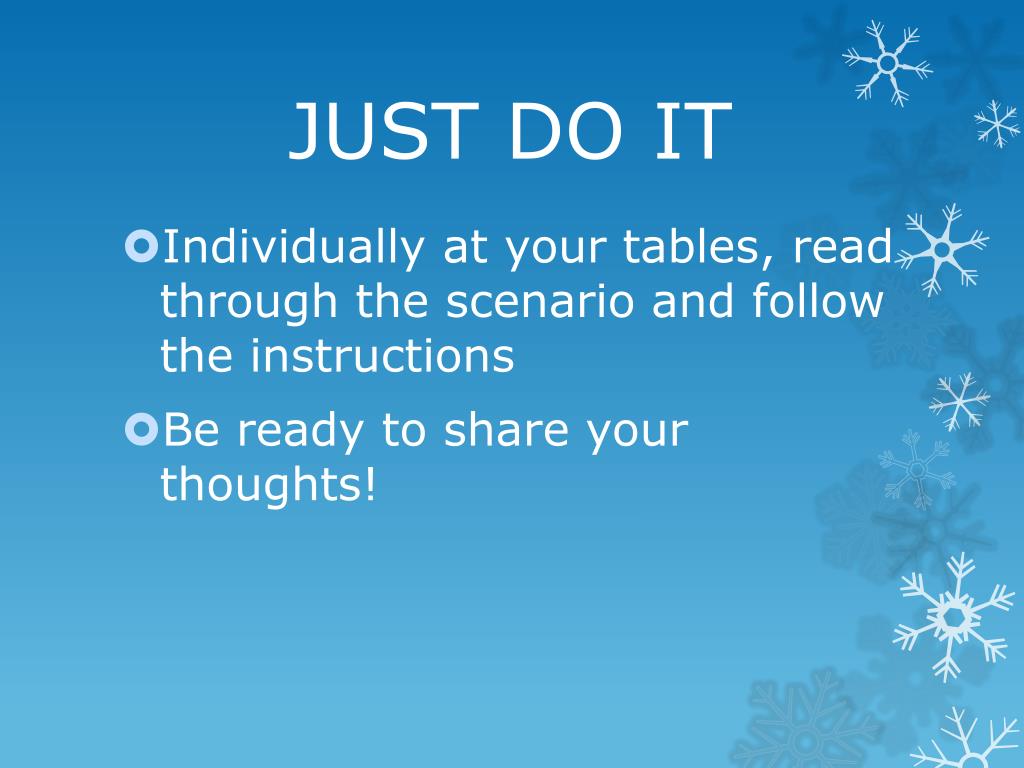 JUST DO IT

Individually at your tables, read through the scenario and follow the instructions

Be ready to share your thoughts!